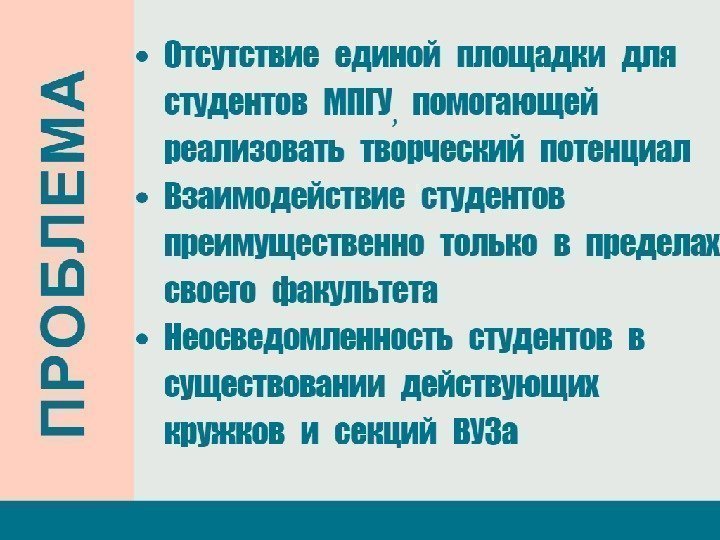 ПРОБЛЕМА

• Отсутствие единой площадки для студентов МПГУ, помогающей реализовать творческий потенциал
• Взаимодействие студентов преимущественно только в пределах своего факультета
• Неосведомленность студентов в существовании действующих кружков и секций ВУЗа